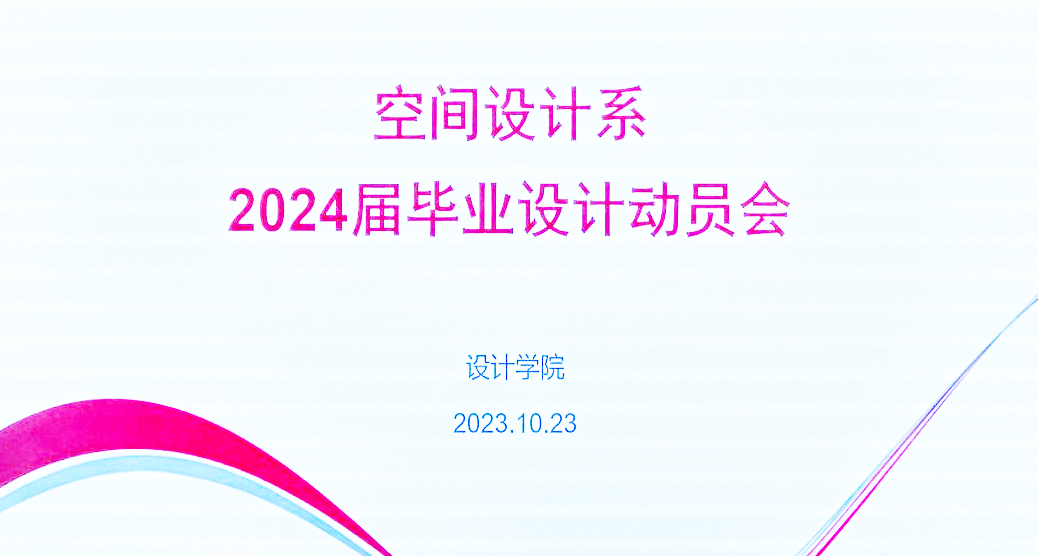 空间设计系
2024届毕业设计动员会

设计学院

2023.10.23